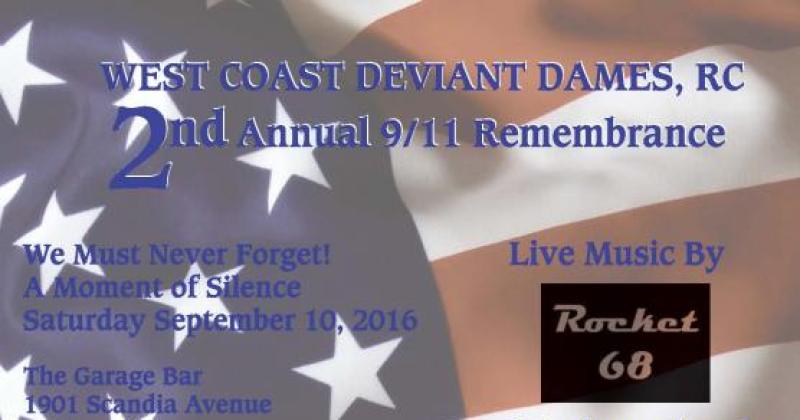 WEST COAST DEVIANT DAMES, RC

2nd Annual 9/11 Remembrance

We Must Never Forget!
A Moment of Silence
Saturday September 10, 2016

The Garage Bar
1901 Scandia Avenue

Live Music By

Rocket 68